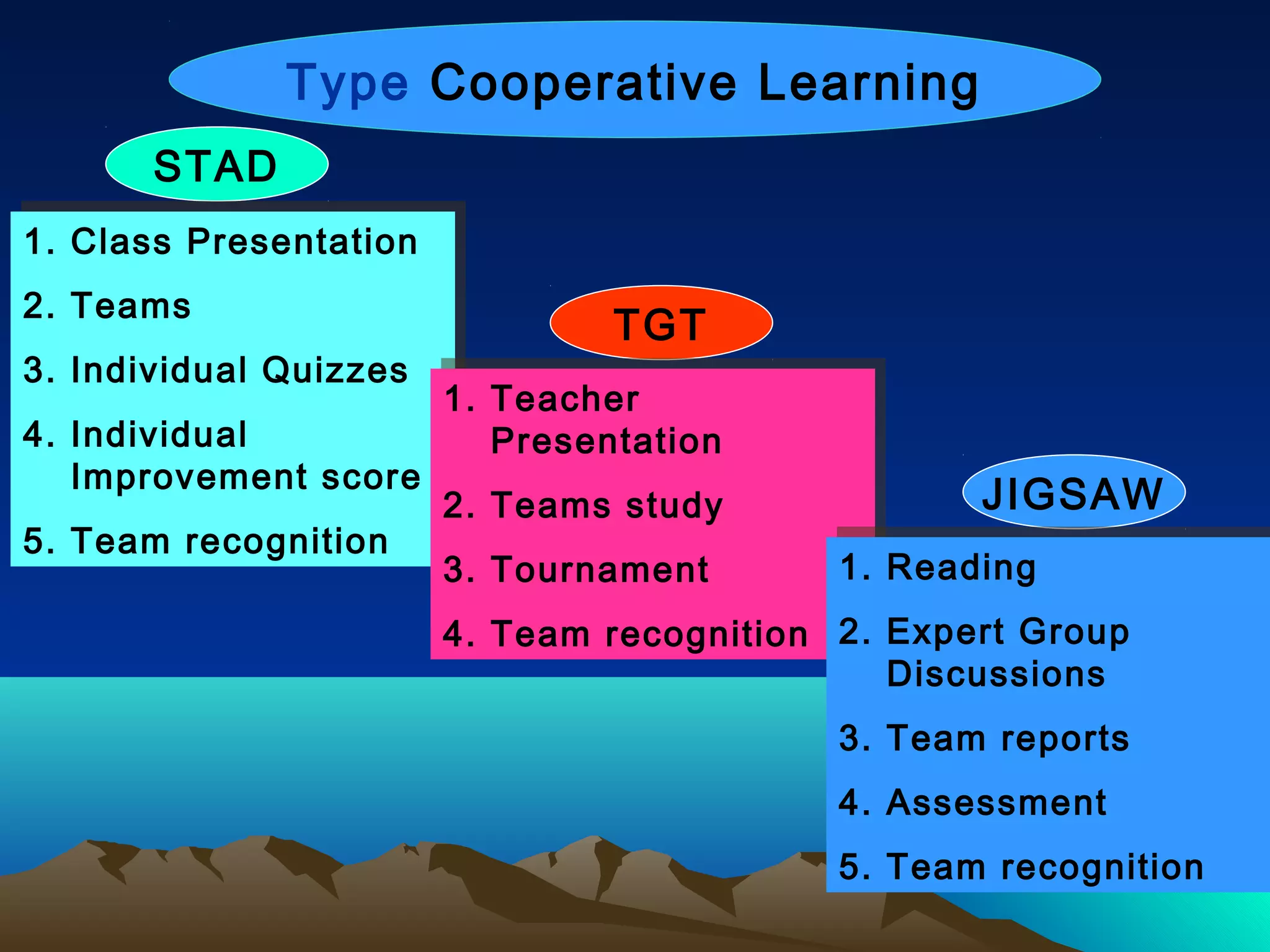 Type Cooperative Learning

STAD

1. Class Presentation
2. Teams
3. Individual Quizzes
4. Individual Improvement score
5. Team recognition

TGT

1. Teacher Presentation
2. Teams study
3. Tournament
4. Team recognition

JIGSAW

1. Reading
2. Expert Group Discussions
3. Team reports
4. Assessment
5. Team recognition